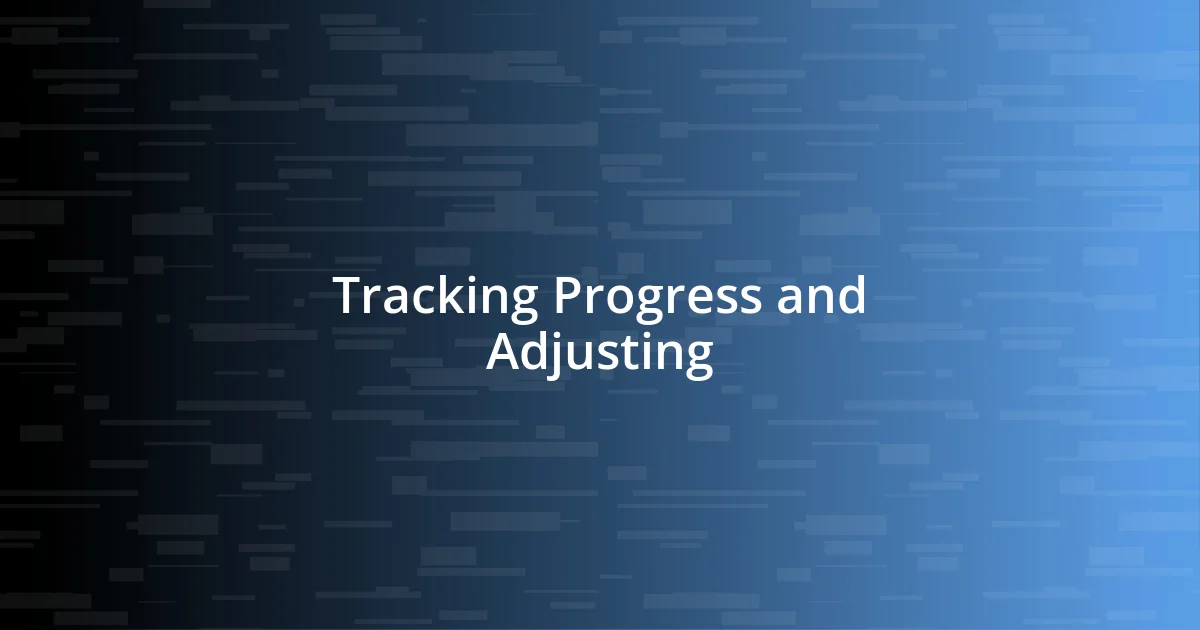 Tracking Progress and Adjusting